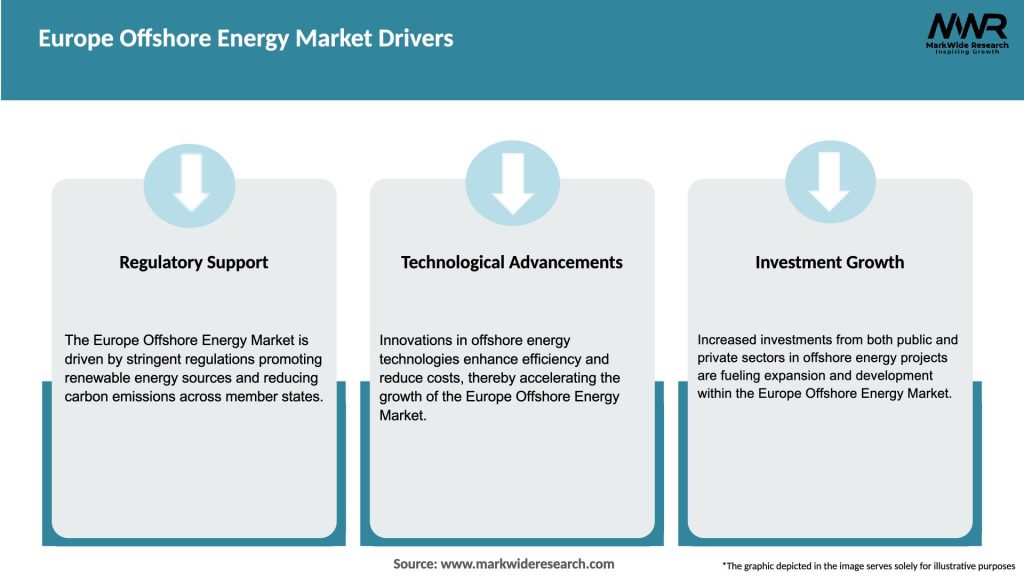 Europe Offshore Energy Market Drivers

MWR
MarkWide Research
Inspiring Growth

Regulatory Support

The Europe Offshore Energy Market is driven by stringent regulations promoting renewable energy sources and reducing carbon emissions across member states.

Technological Advancements

Innovations in offshore energy technologies enhance efficiency and reduce costs, thereby accelerating the growth of the Europe Offshore Energy Market.

Investment Growth

Increased investments from both public and private sectors in offshore energy projects are fueling expansion and development within the Europe Offshore Energy Market.

Source: www.markwideresearch.com

*The graphic depicted in the image serves solely for illustrative purposes